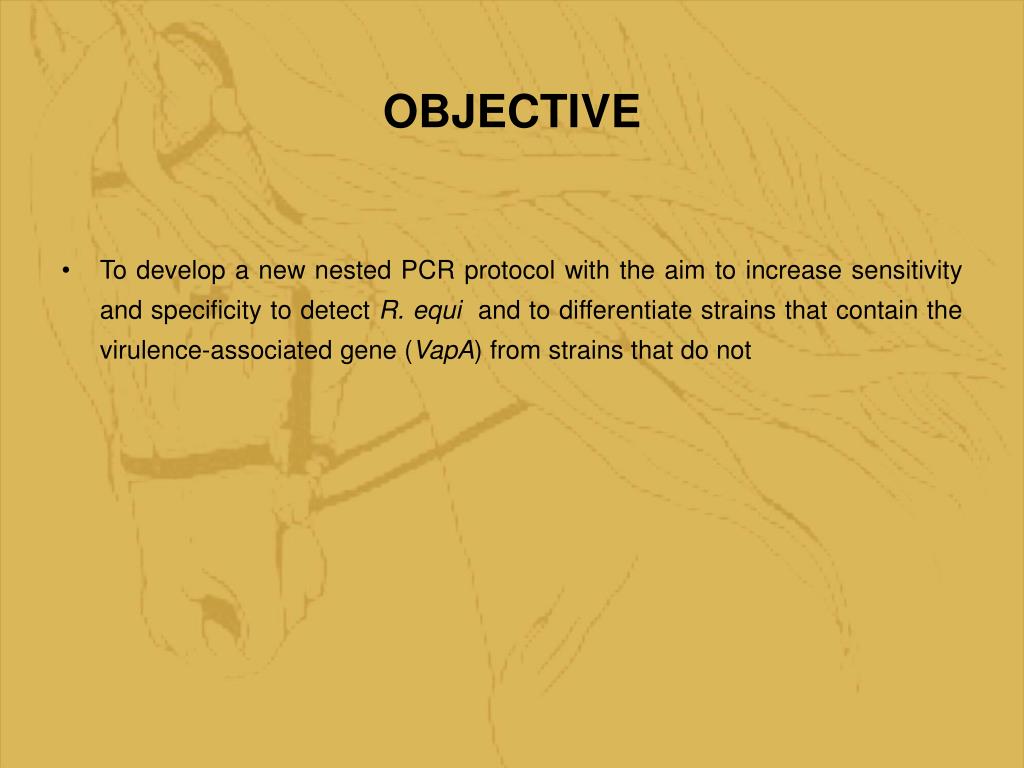 OBJECTIVE

• To develop a new nested PCR protocol with the aim to increase sensitivity and specificity to detect R. equi and to differentiate strains that contain the virulence-associated gene (VapA) from strains that do not